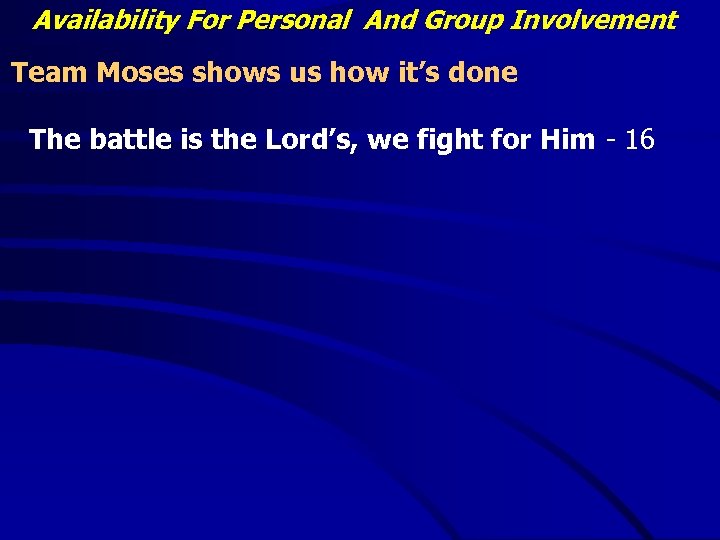 Availability For Personal And Group Involvement

Team Moses shows us how it’s done

The battle is the Lord’s, we fight for Him - 16